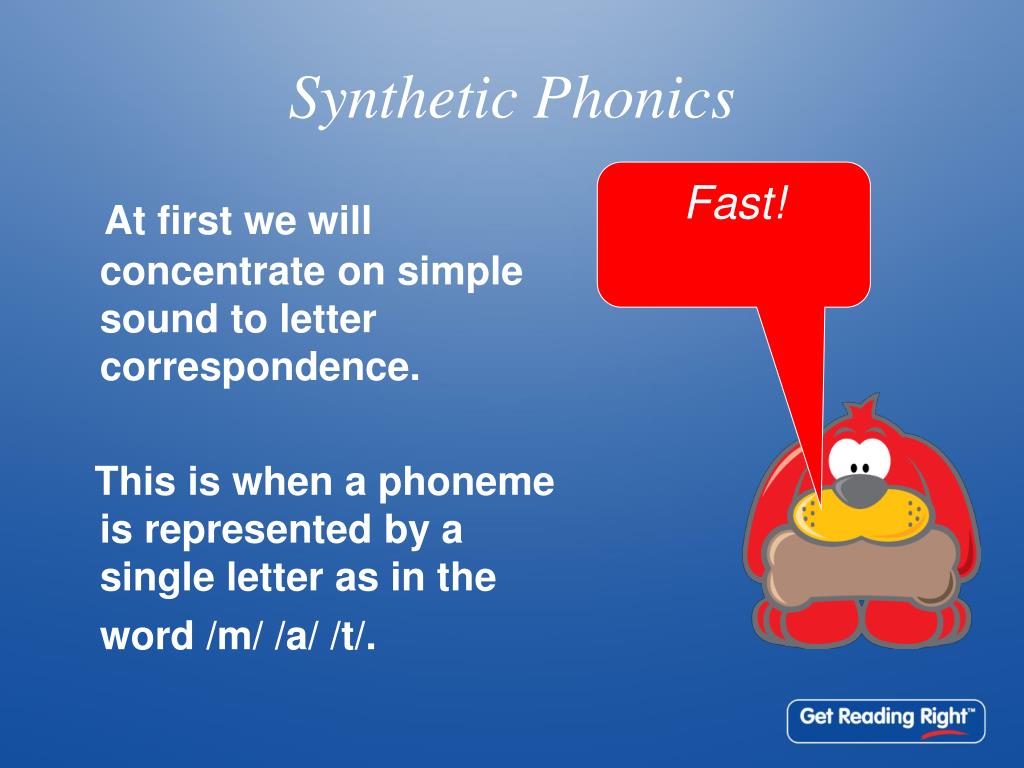 Synthetic Phonics

At first we will concentrate on simple sound to letter correspondence.

This is when a phoneme is represented by a single letter as in the word /m/ /a/ /t/.

Fast!

Get Reading Right™